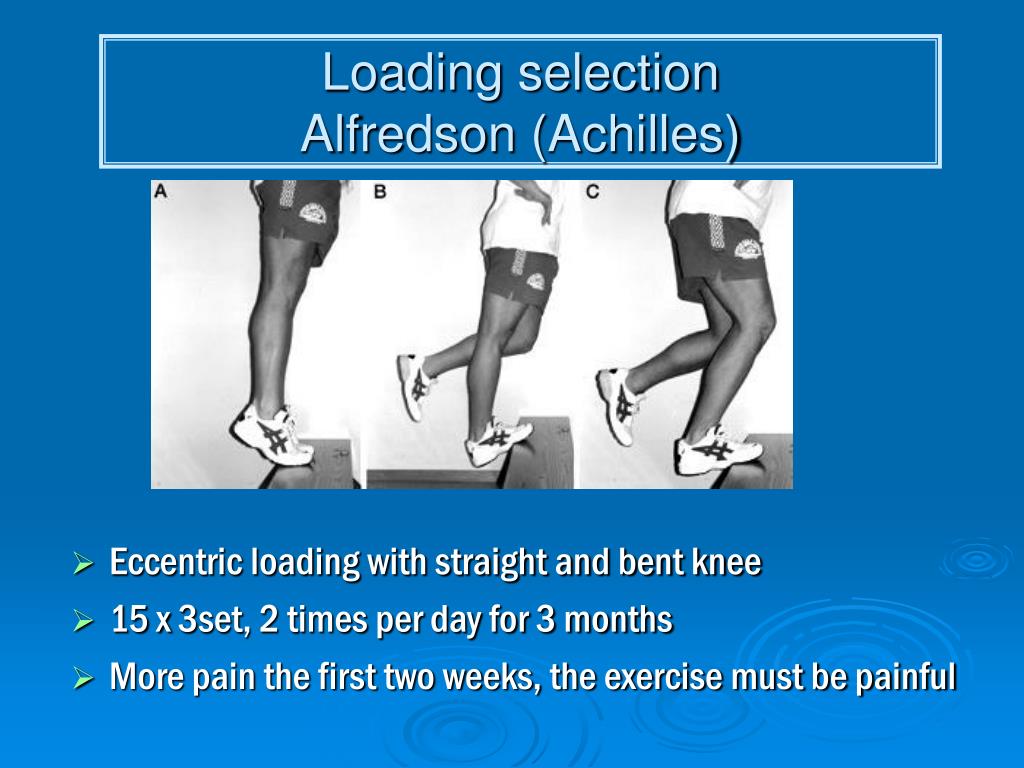 Loading selection
Alfredson (Achilles)

A

B

C

➢ Eccentric loading with straight and bent knee

➢ 15 x 3set, 2 times per day for 3 months

➢ More pain the first two weeks, the exercise must be painful